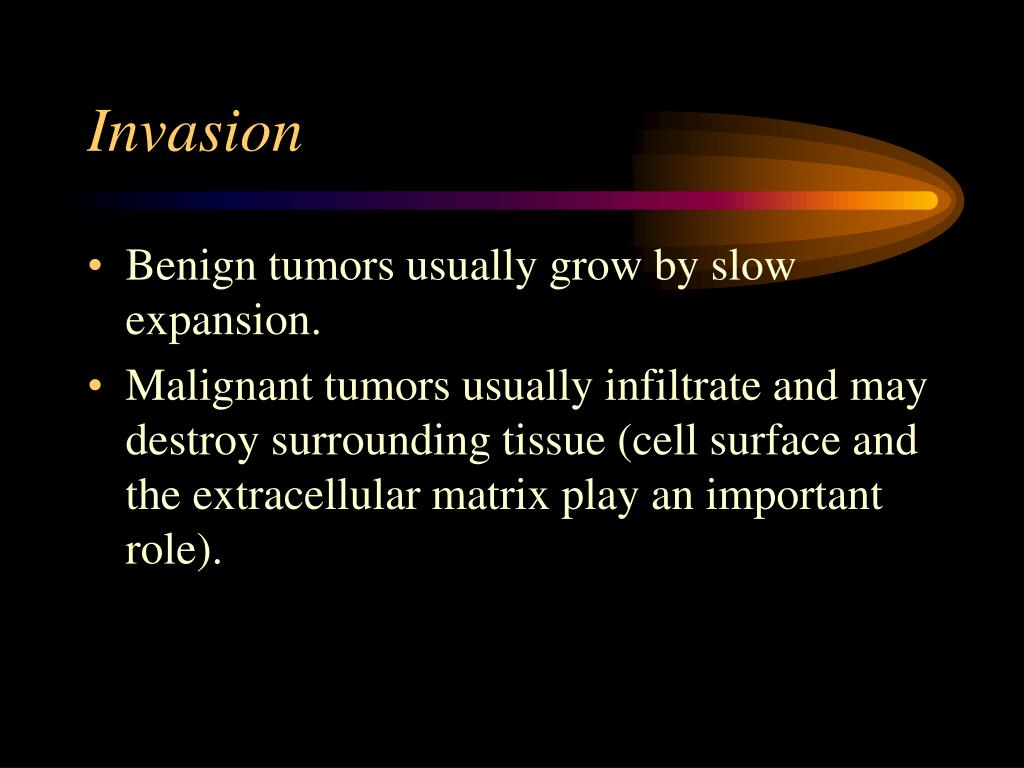 Invasion

• Benign tumors usually grow by slow expansion.
• Malignant tumors usually infiltrate and may destroy surrounding tissue (cell surface and the extracellular matrix play an important role).